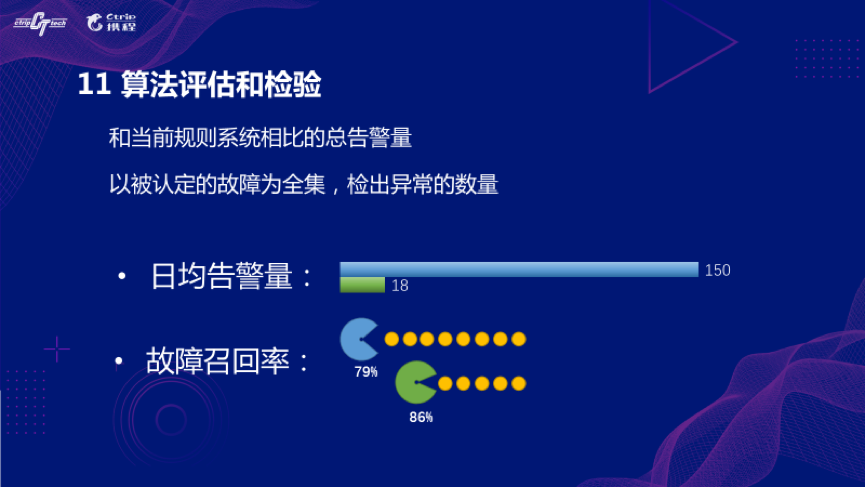 ctrip CT tech  Ctrip 携程

11 算法评估和检验

和当前规则系统相比的总告警量

以被认定的故障为全集，检出异常的数量

• 日均告警量：

150

18

• 故障召回率：

79%

86%